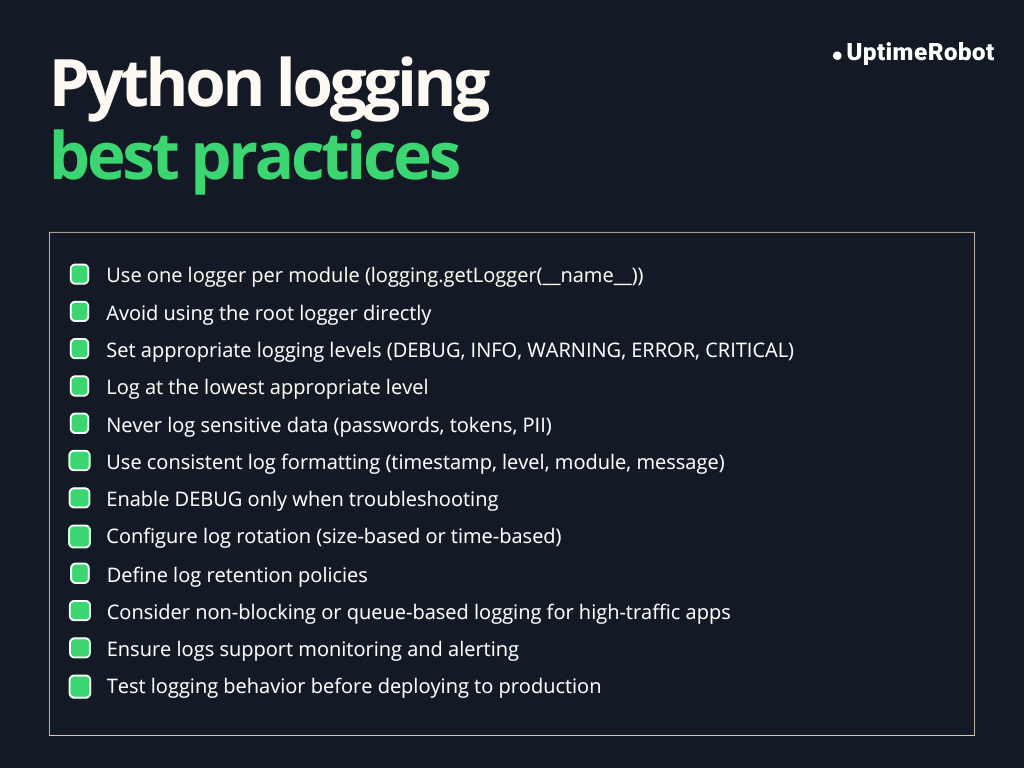 UptimeRobot

Python logging
best practices

Use one logger per module (logging.getLogger(__name__))
Avoid using the root logger directly
Set appropriate logging levels (DEBUG, INFO, WARNING, ERROR, CRITICAL)
Log at the lowest appropriate level
Never log sensitive data (passwords, tokens, PII)
Use consistent log formatting (timestamp, level, module, message)
Enable DEBUG only when troubleshooting
Configure log rotation (size-based or time-based)
Define log retention policies
Consider non-blocking or queue-based logging for high-traffic apps
Ensure logs support monitoring and alerting
Test logging behavior before deploying to production